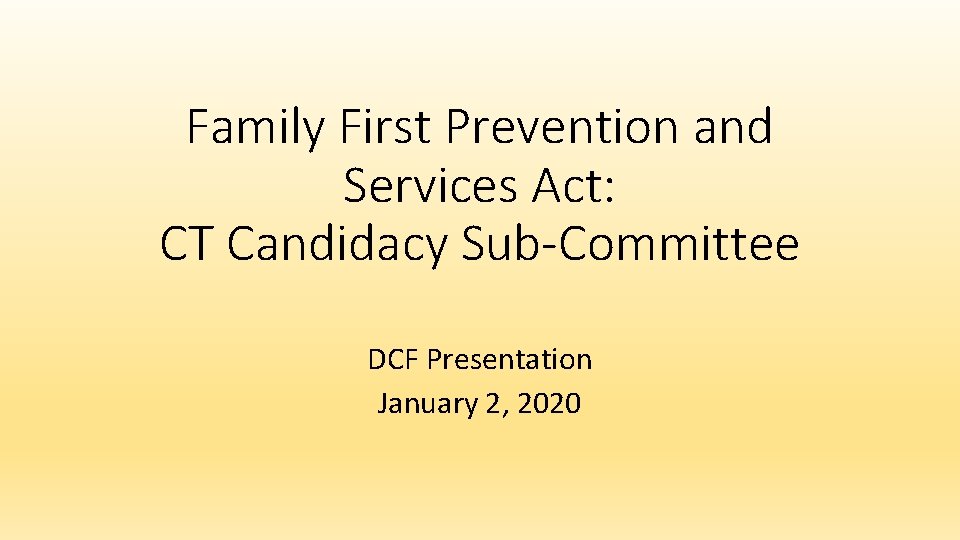 Family First Prevention and Services Act:
CT Candidacy Sub-Committee

DCF Presentation
January 2, 2020